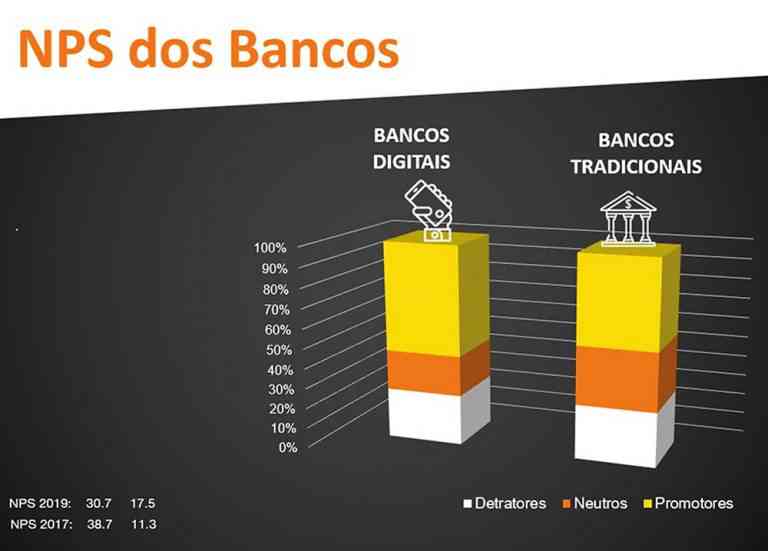 NPS dos Bancos

BANCOS DIGITAIS

BANCOS TRADICIONAIS

100%
90%
80%
70%
60%
50%
40%
30%
20%
10%
0%

NPS 2019: 30.7 17.5
NPS 2017: 38.7 11.3

Detratores Neutros Promotores